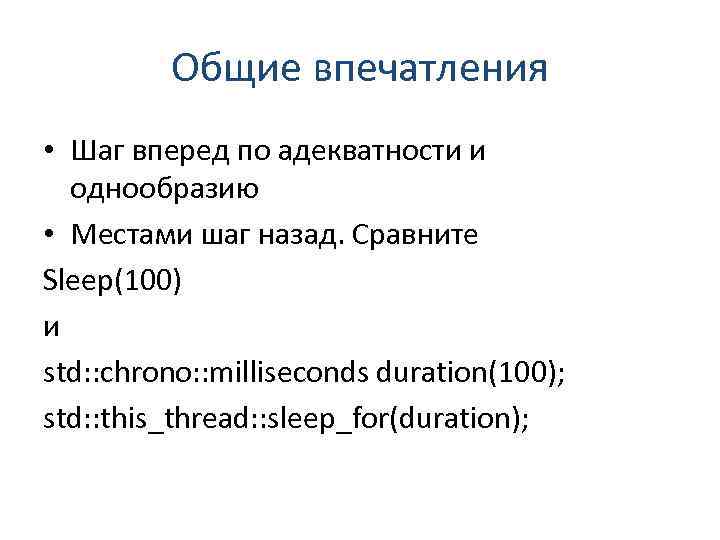 Общие впечатления

• Шаг вперед по адекватности и однообразию
• Местами шаг назад. Сравните

Sleep(100)

и

std::chrono::milliseconds duration(100);
std::this_thread::sleep_for(duration);